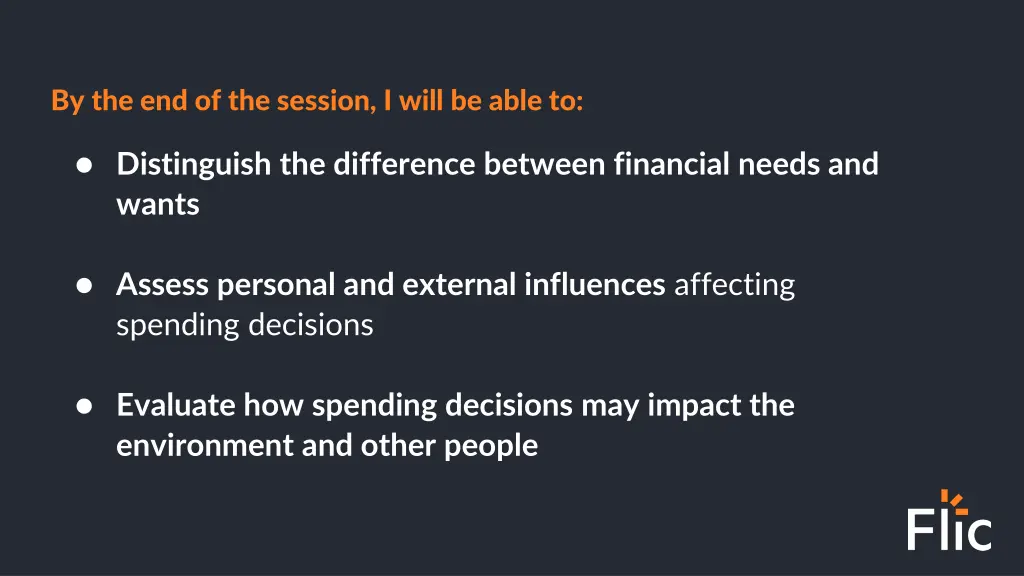 By the end of the session, I will be able to:

● Distinguish the difference between financial needs and wants

● Assess personal and external influences affecting spending decisions

● Evaluate how spending decisions may impact the environment and other people

Flic